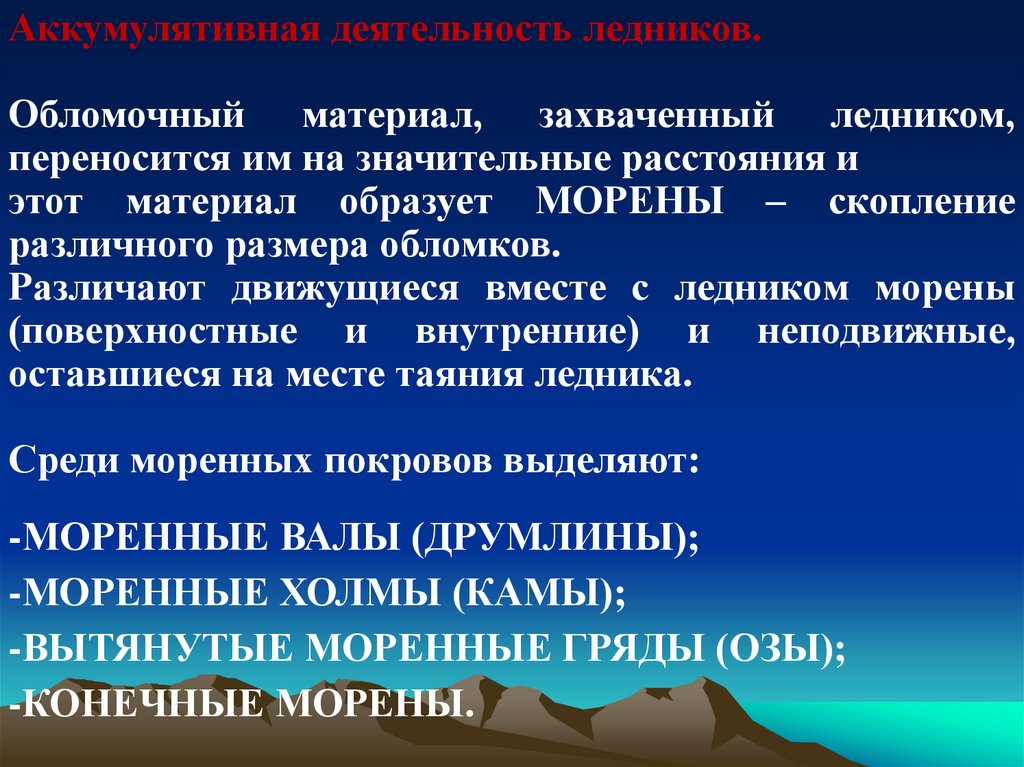 Аккумулятивная деятельность ледников.

Обломочный материал, захваченный ледником, переносится им на значительные расстояния и этот материал образует МОРЕНЫ – скопление различного размера обломков.
Различают движущиеся вместе с ледником морены (поверхностные и внутренние) и неподвижные, оставшиеся на месте таяния ледника.

Среди моренных покровов выделяют:

-МОРЕННЫЕ ВАЛЫ (ДРУМЛИНЫ);
-МОРЕННЫЕ ХОЛМЫ (КАМЫ);
-ВЫТЯНУТЫЕ МОРЕННЫЕ ГРЯДЫ (ОЗЫ);
-КОНЕЧНЫЕ МОРЕНЫ.